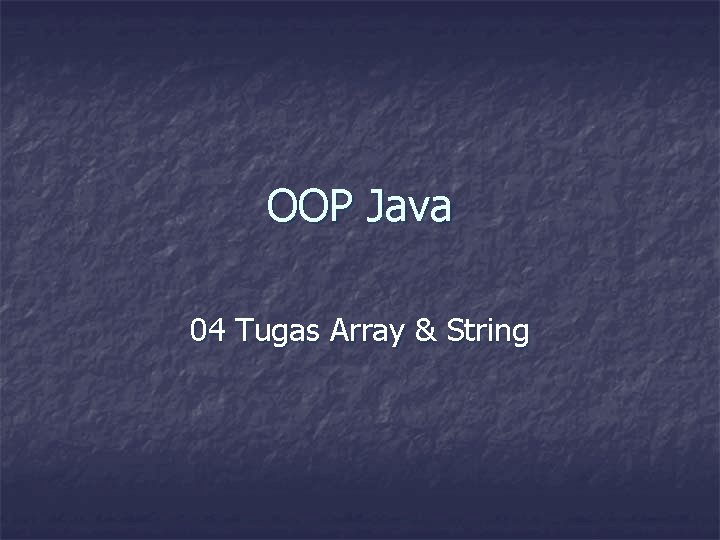 OOP Java

04 Tugas Array & String